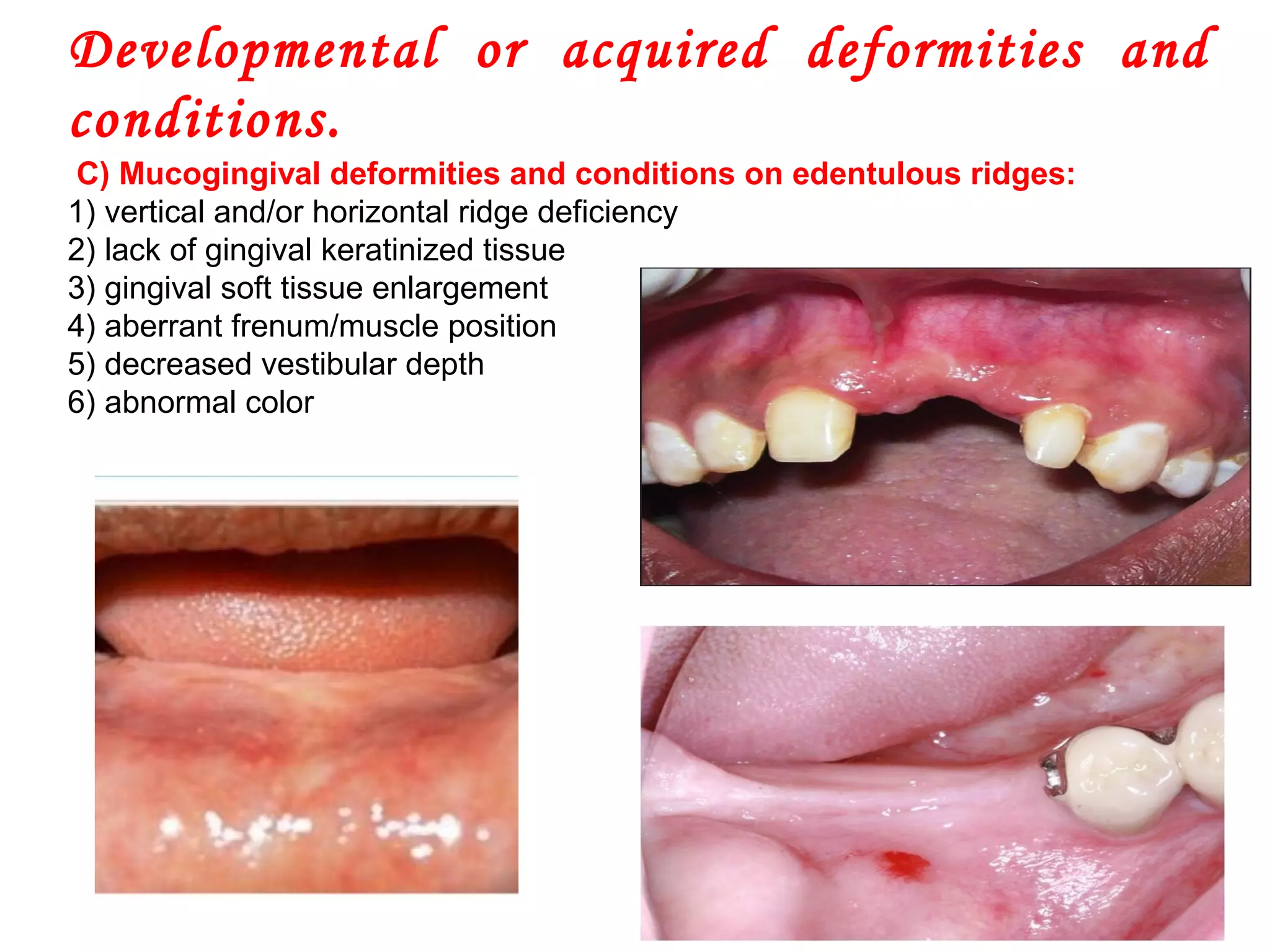 Developmental or acquired deformities and conditions.

C) Mucogingival deformities and conditions on edentulous ridges:
1) vertical and/or horizontal ridge deficiency
2) lack of gingival keratinized tissue
3) gingival soft tissue enlargement
4) aberrant frenum/muscle position
5) decreased vestibular depth
6) abnormal color